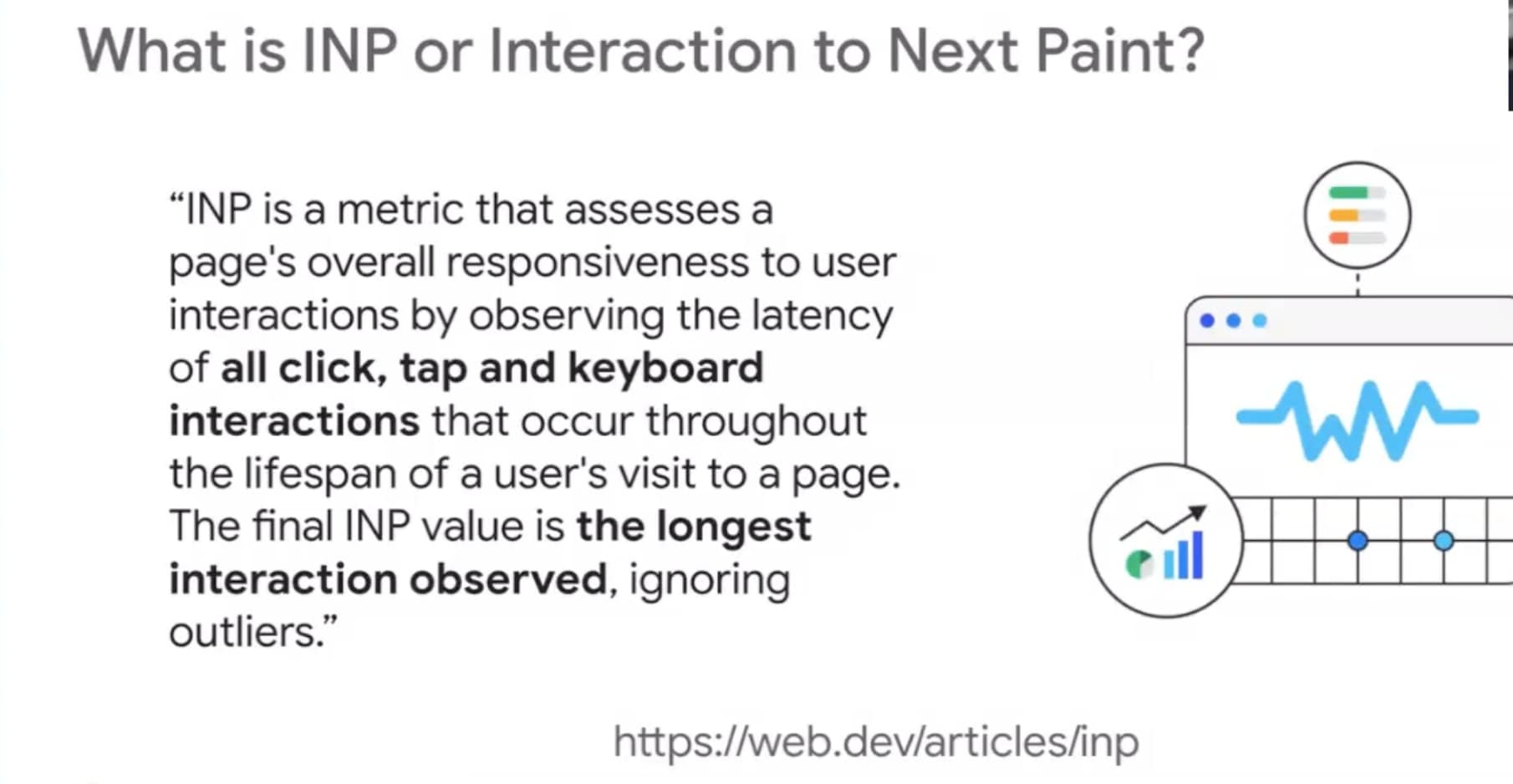 What is INP or Interaction to Next Paint?

“INP is a metric that assesses a page's overall responsiveness to user interactions by observing the latency of all click, tap and keyboard interactions that occur throughout the lifespan of a user's visit to a page. The final INP value is the longest interaction observed, ignoring outliers.”

https://web.dev/articles/inp